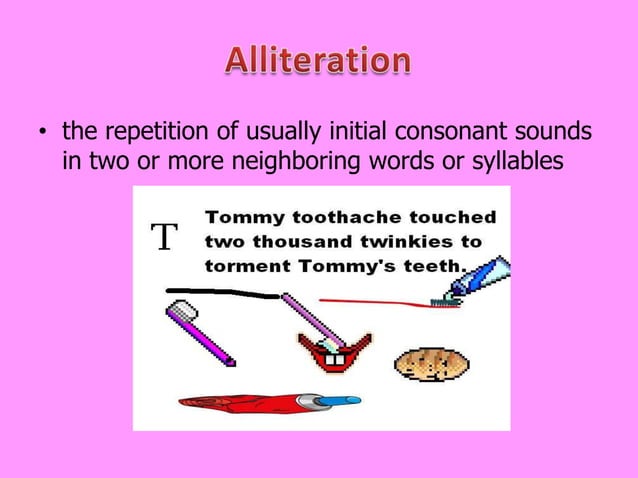 Alliteration

• the repetition of usually initial consonant sounds in two or more neighboring words or syllables

T

Tommy toothache touched two thousand twinkies to torment Tommy's teeth.